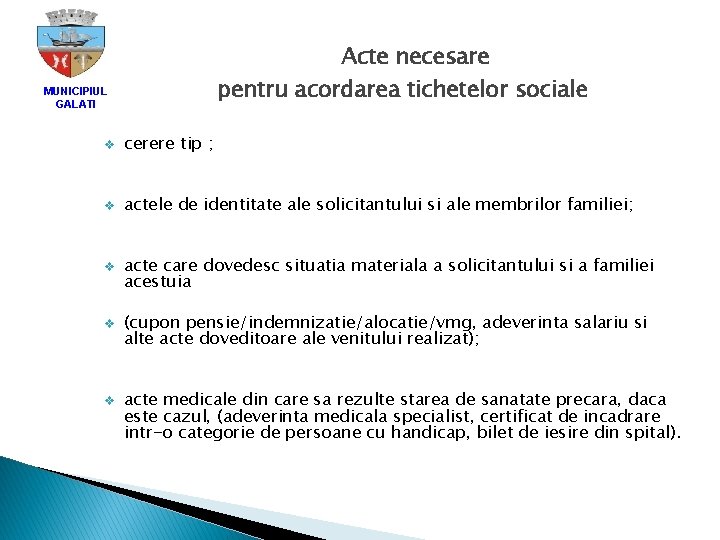 MUNICIPIUL GALATI

Acte necesare
pentru acordarea tichetelor sociale

❖ cerere tip ;

❖ actele de identitate ale solicitantului si ale membrilor familiei;

❖ acte care dovedesc situatia materiala a solicitantului si a familiei acestuia

❖ (cupon pensie/indemnizatie/alocatie/vmg, adeverinta salariu si alte acte doveditoare ale venitului realizat);

❖ acte medicale din care sa rezulte starea de sanatate precara, daca este cazul, (adeverinta medicala specialist, certificat de incadrare intr-o categorie de persoane cu handicap, bilet de iesire din spital).